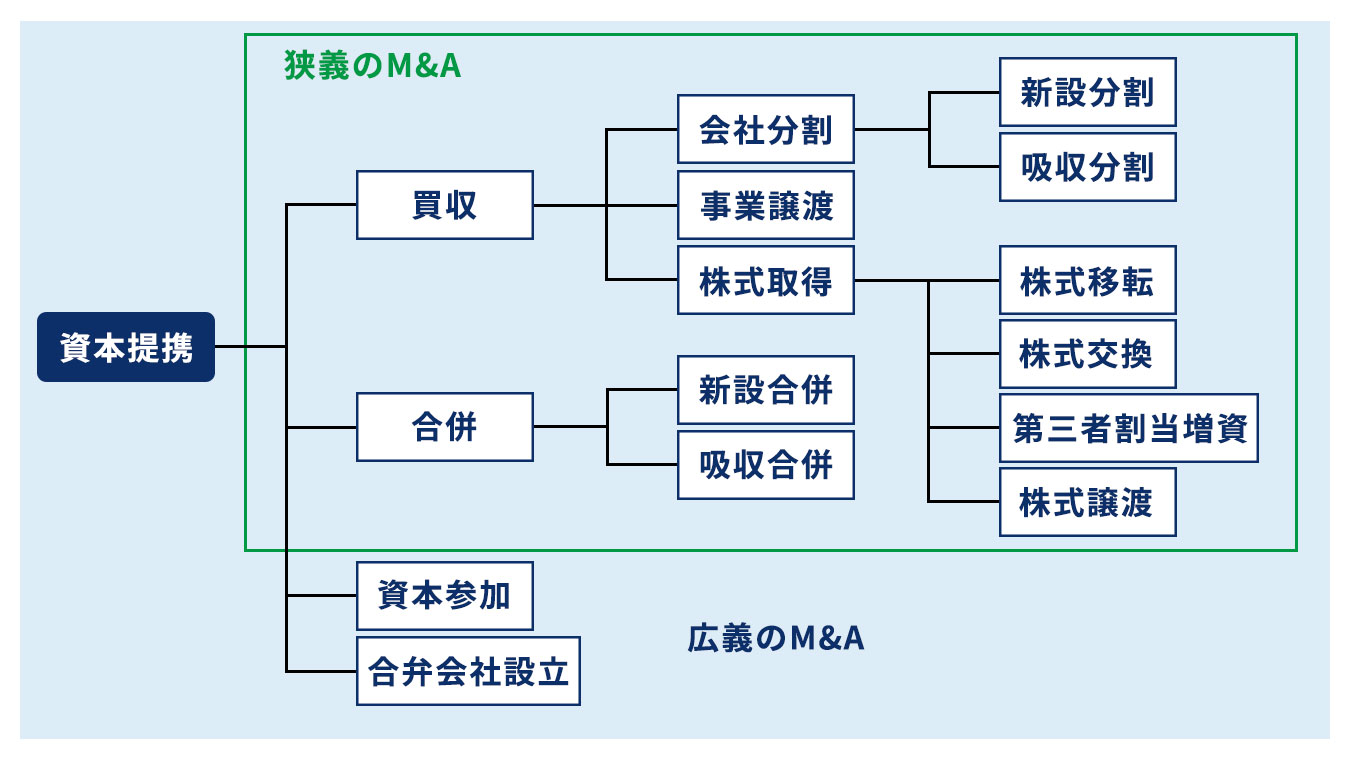 狭義のM&A

資本提携

買収

会社分割

新設分割

吸収分割

事業譲渡

株式取得

株式移転

株式交換

第三者割当増資

株式譲渡

合併

新設合併

吸収合併

資本参加

合弁会社設立

広義のM&A